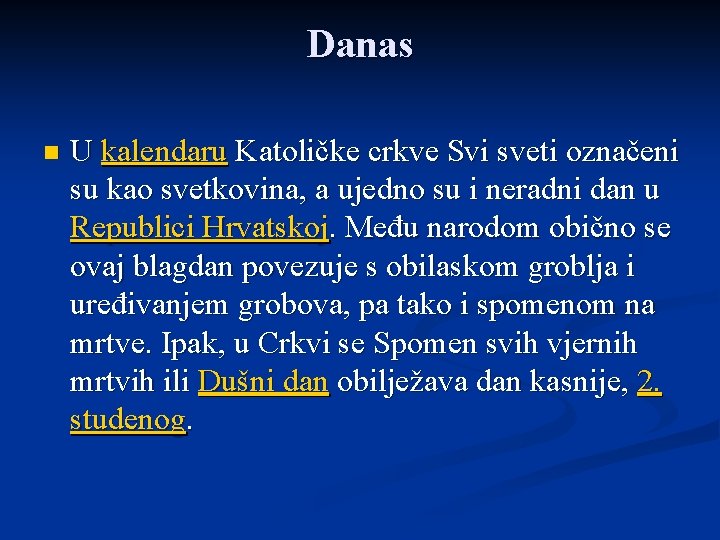 Danas

U kalendaru Katoličke crkve Svi sveti označeni su kao svetkovina, a ujedno su i neradni dan u Republici Hrvatskoj. Među narodom obično se ovaj blagdan povezuje s obilaskom groblja i uređivanjem grobova, pa tako i spomenom na mrtve. Ipak, u Crkvi se Spomen svih vjernih mrtvih ili Dušni dan obilježava dan kasnije, 2. studenog.